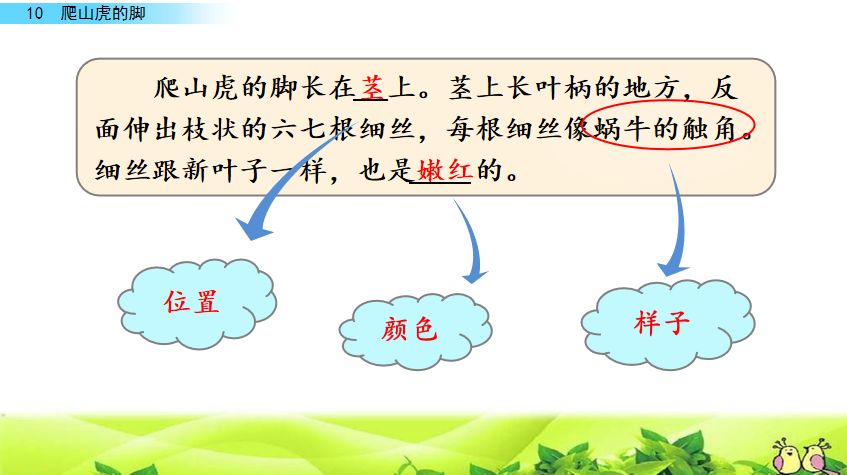 10 爬山虎的脚

爬山虎的脚长在茎上。茎上长叶柄的地方，反面伸出枝状的六七根细丝，每根细丝像蜗牛的触角。细丝跟新叶子一样，也是嫩红的。

位置

颜色

样子